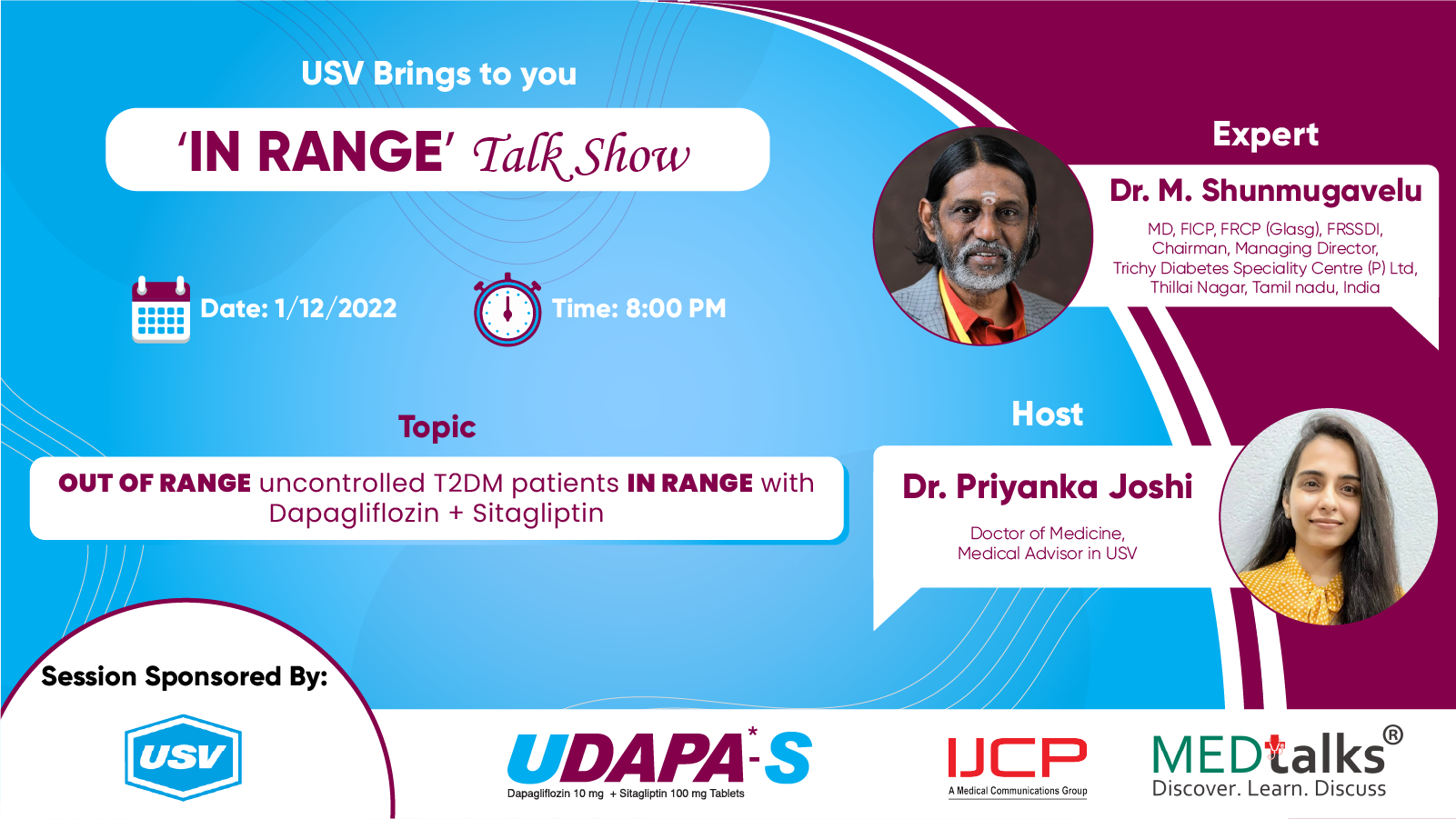 USV Brings to you

'IN RANGE' Talk Show

Date: 1/12/2022

Time: 8:00 PM

Topic

OUT OF RANGE uncontrolled T2DM patients IN RANGE with Dapagliflozin + Sitagliptin

Expert

Dr. M. Shunmugavelu

MD, FICP, FRCP (Glasg), FRSSDI, Chairman, Managing Director, Trichy Diabetes Speciality Centre (P) Ltd, Thillai Nagar, Tamil nadu, India

Host

Dr. Priyanka Joshi

Doctor of Medicine, Medical Advisor in USV

Session Sponsored By:

USV

UDAPA*-S

Dapagliflozin 10 mg + Sitagliptin 100 mg Tablets

IJCP

A Medical Communications Group

MEDtalks®

Discover. Learn. Discuss